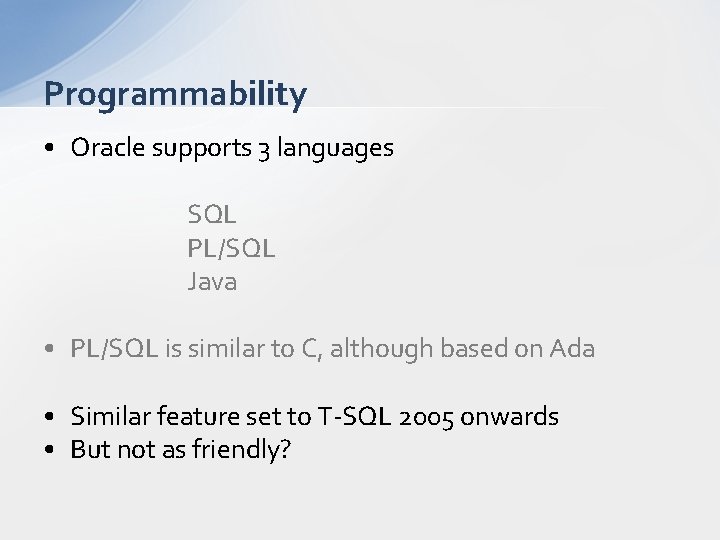 Programmability

• Oracle supports 3 languages

SQL
PL/SQL
Java

• PL/SQL is similar to C, although based on Ada

• Similar feature set to T-SQL 2005 onwards
• But not as friendly?